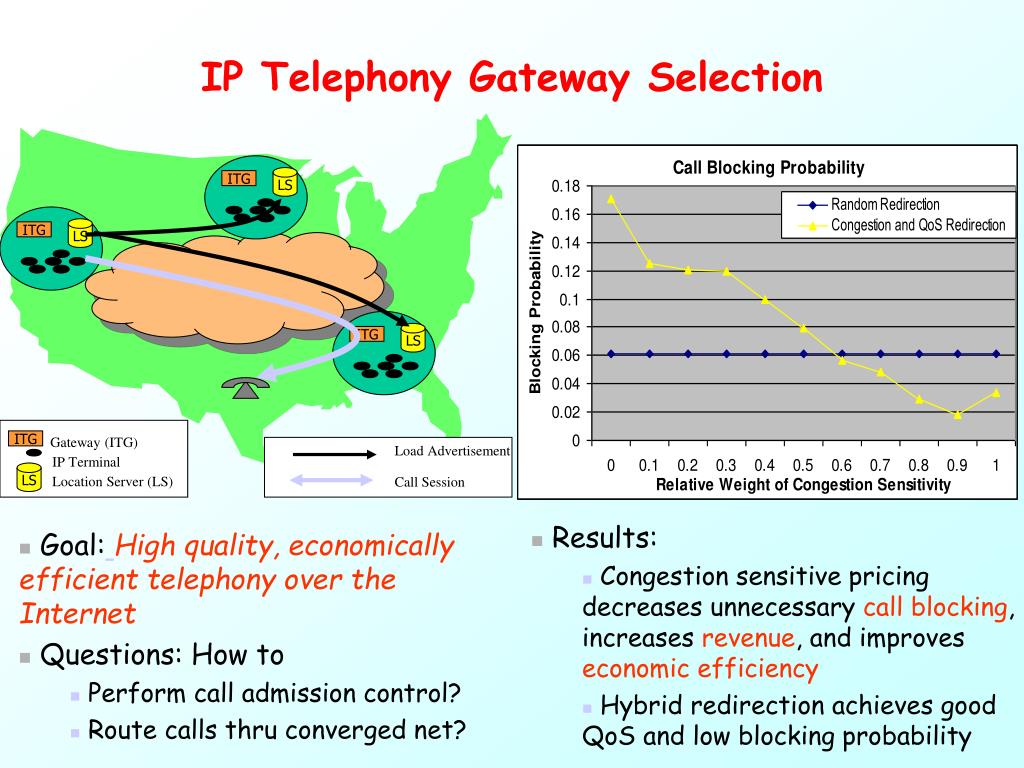 IP Telephony Gateway Selection

ITG LS
ITG LS
ITG LS

ITG Gateway (ITG)
IP Terminal
LS Location Server (LS)

Load Advertisement
Call Session

Call Blocking Probability

Random Redirection
Congestion and QoS Redirection

Blocking Probability

0.18
0.16
0.14
0.12
0.1
0.08
0.06
0.04
0.02
0

0 0.1 0.2 0.3 0.4 0.5 0.6 0.7 0.8 0.9 1

Relative Weight of Congestion Sensitivity

Goal: High quality, economically efficient telephony over the Internet

Questions: How to

Perform call admission control?

Route calls thru converged net?

Results:

Congestion sensitive pricing decreases unnecessary call blocking, increases revenue, and improves economic efficiency

Hybrid redirection achieves good QoS and low blocking probability